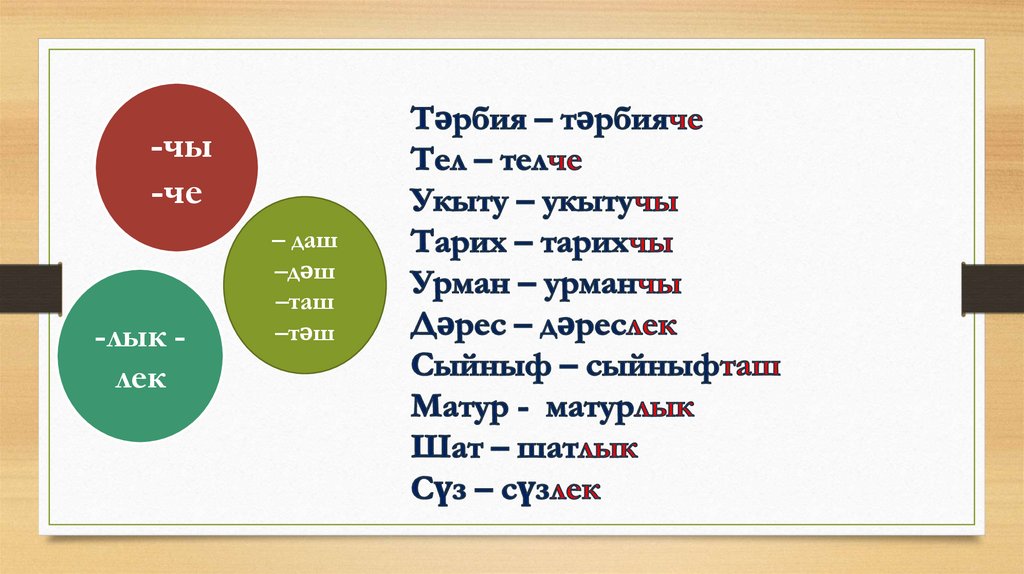 -чы
-че

– даш
–дәш
–таш
–тәш

-лык -
лек

Тәрбия – тәрбияче
Тел – телче
Укыту – укытучы
Тарих – тарихчы
Урман – урманчы
Дәрес – дәреслек
Сыйныф – сыйныфташ
Матур - матурлык
Шат – шатлык
Сүз – сүзлек